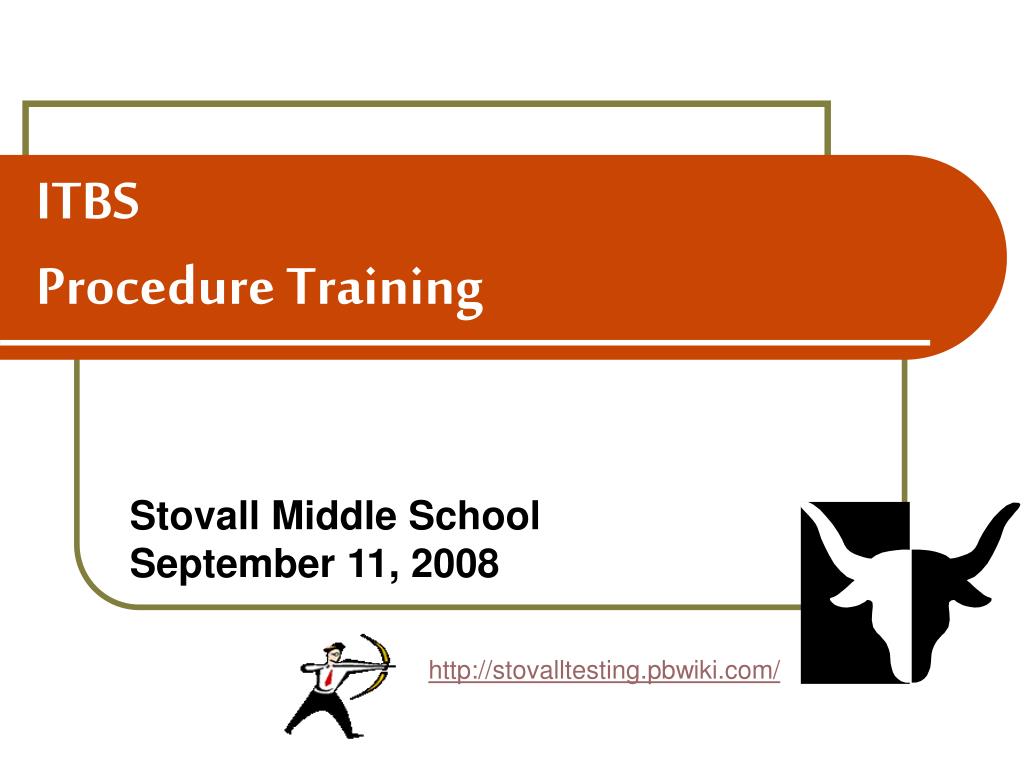 ITBS

Procedure Training

Stovall Middle School
September 11, 2008

http://stovalltesting.pbwiki.com/